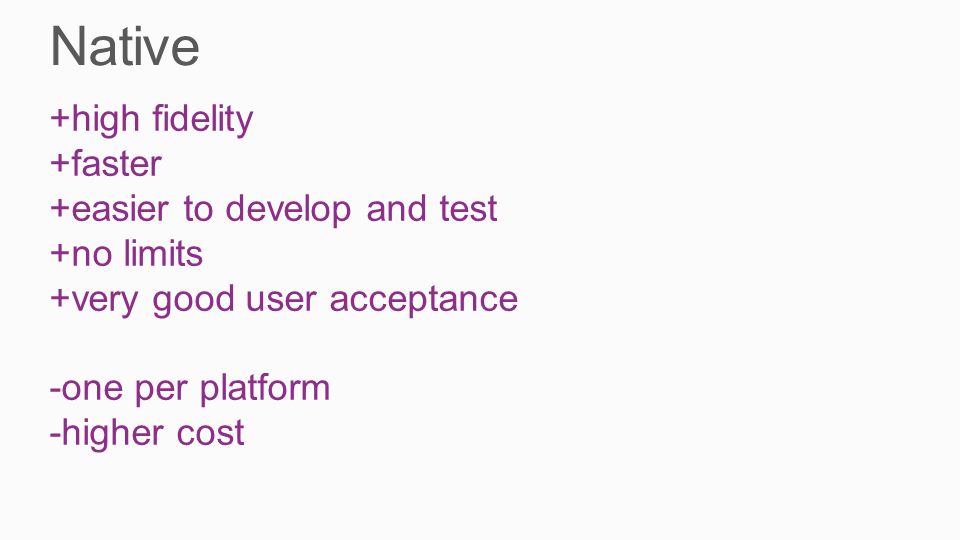 Native

+high fidelity
+faster
+easier to develop and test
+no limits
+very good user acceptance

-one per platform
-higher cost